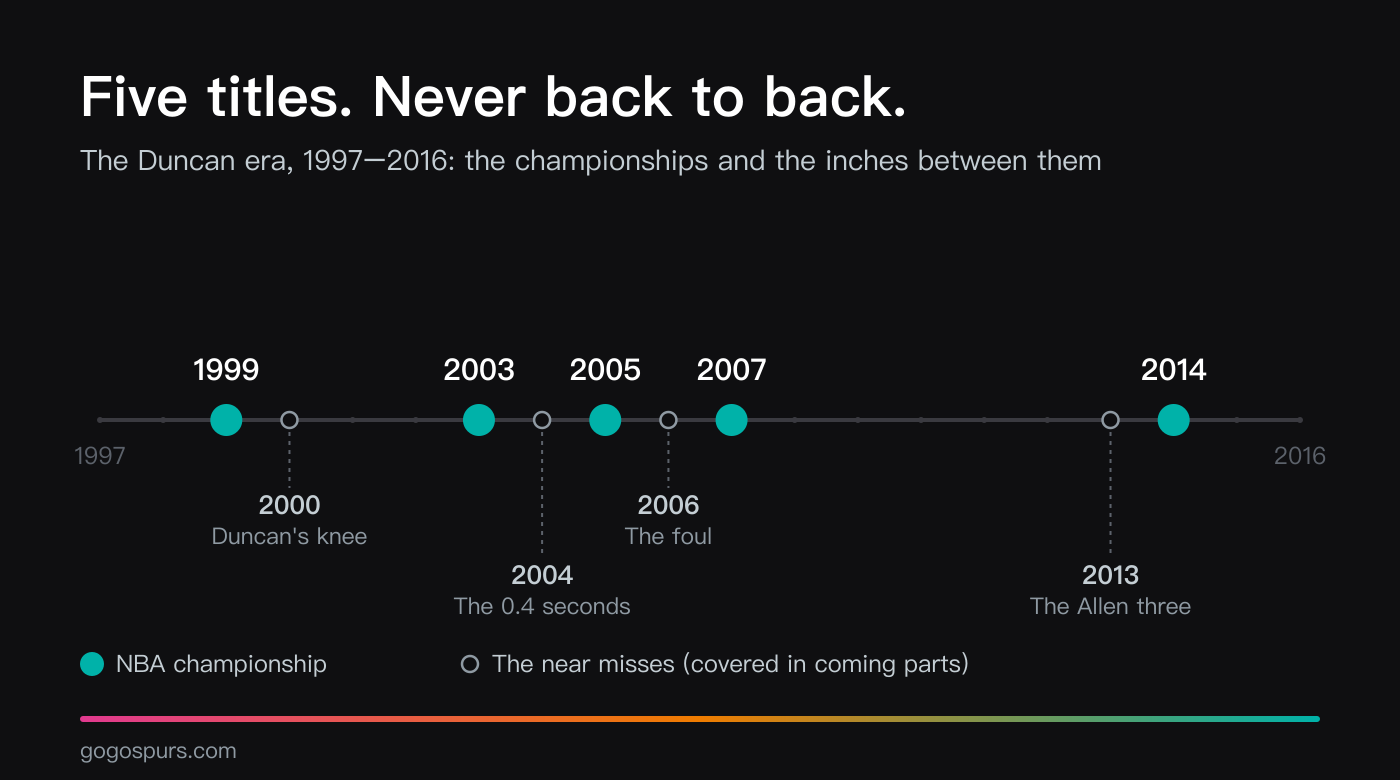 Five titles. Never back to back.

The Duncan era, 1997—2016: the championships and the inches between them

1999

2003

2005

2007

2014

1997

2016

2000
Duncan's knee

2004
The 0.4 seconds

2006
The foul

2013
The Allen three

NBA championship

The near misses (covered in coming parts)

gogospurs.com